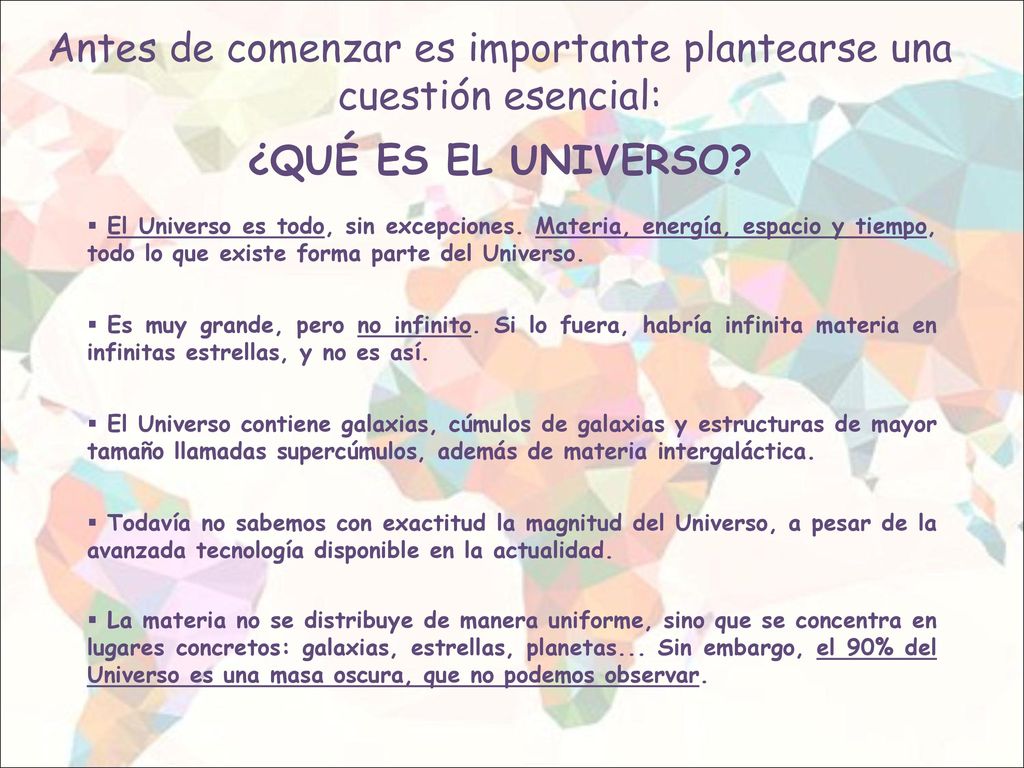 Antes de comenzar es importante plantearse una cuestión esencial:

¿QUÉ ES EL UNIVERSO?

▪ El Universo es todo, sin excepciones. Materia, energía, espacio y tiempo, todo lo que existe forma parte del Universo.

▪ Es muy grande, pero no infinito. Si lo fuera, habría infinita materia en infinitas estrellas, y no es así.

▪ El Universo contiene galaxias, cúmulos de galaxias y estructuras de mayor tamaño llamadas supercúmulos, además de materia intergaláctica.

▪ Todavía no sabemos con exactitud la magnitud del Universo, a pesar de la avanzada tecnología disponible en la actualidad.

▪ La materia no se distribuye de manera uniforme, sino que se concentra en lugares concretos: galaxias, estrellas, planetas... Sin embargo, el 90% del Universo es una masa oscura, que no podemos observar.